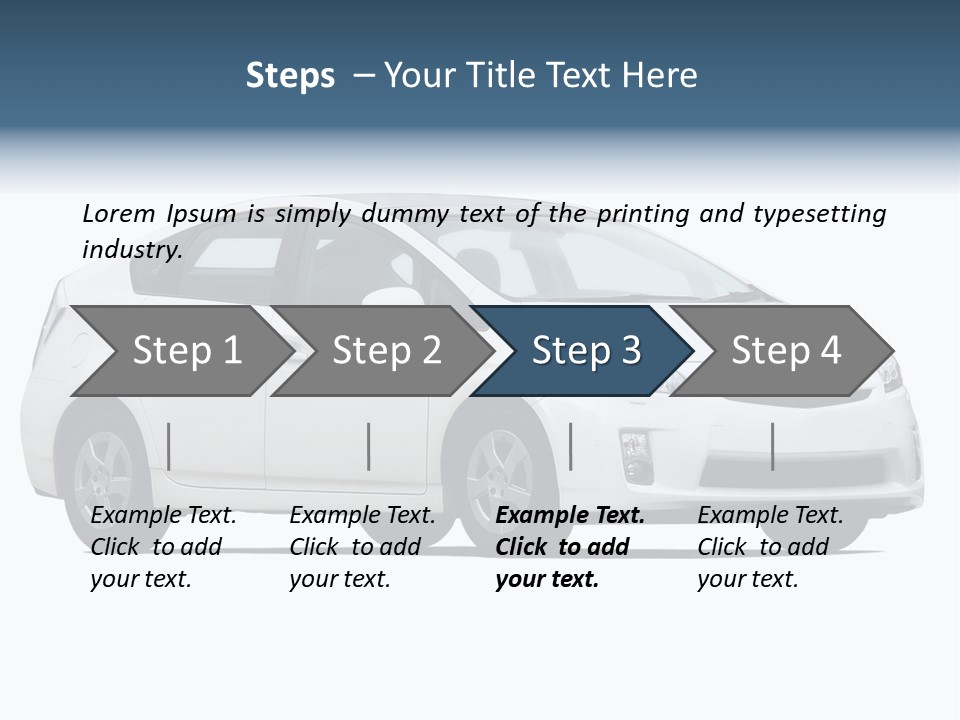 Steps – Your Title Text Here

Lorem Ipsum is simply dummy text of the printing and typesetting industry.

Step 1

Step 2

Step 3

Step 4

Example Text. Click to add your text.

Example Text. Click to add your text.

Example Text. Click to add your text.

Example Text. Click to add your text.